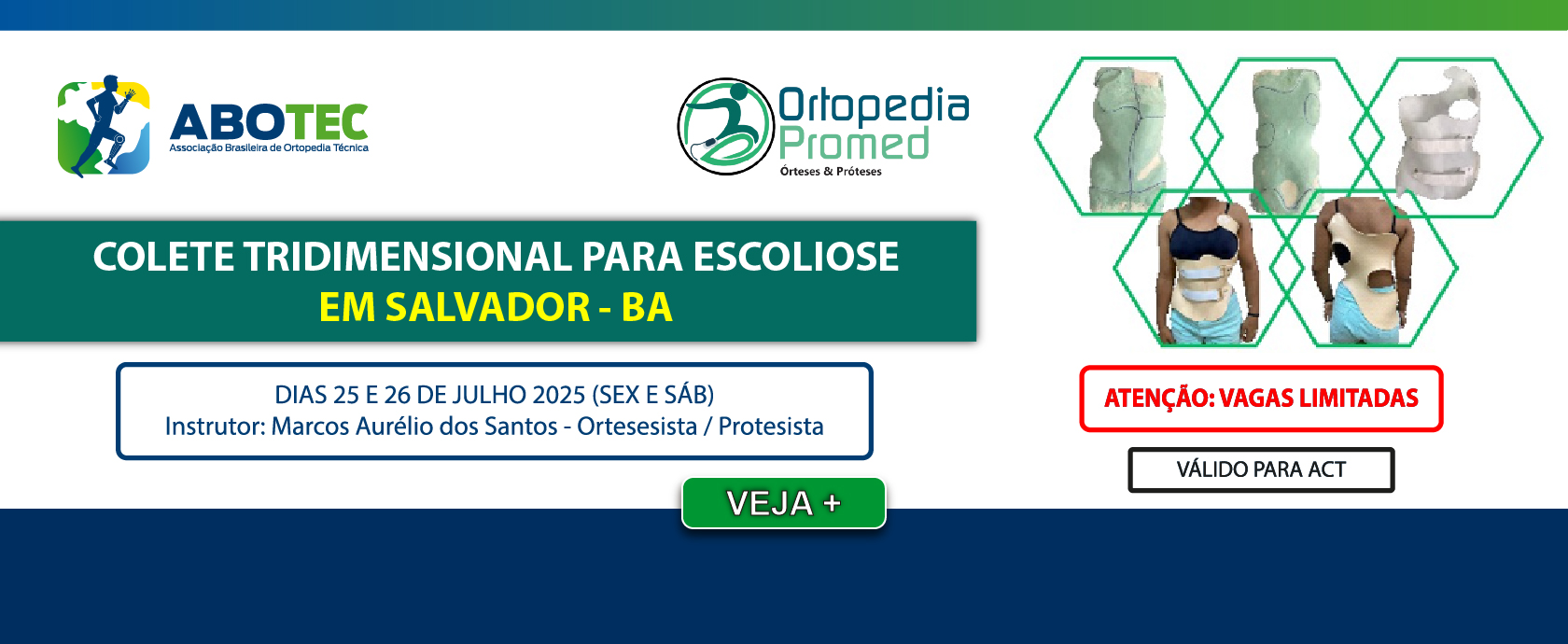 ABOTEC
Associação Brasileira de Ortopedia Técnica

Ortopedia Promed
Órteses & Próteses

COLETE TRIDIMENSIONAL PARA ESCOLIOSE
EM SALVADOR - BA

DIAS 25 E 26 DE JULHO 2025 (SEX E SÁB)
Instrutor: Marcos Aurélio dos Santos - Ortesesista / Protesista

VEJA +

ATENÇÃO: VAGAS LIMITADAS

VÁLIDO PARA ACT